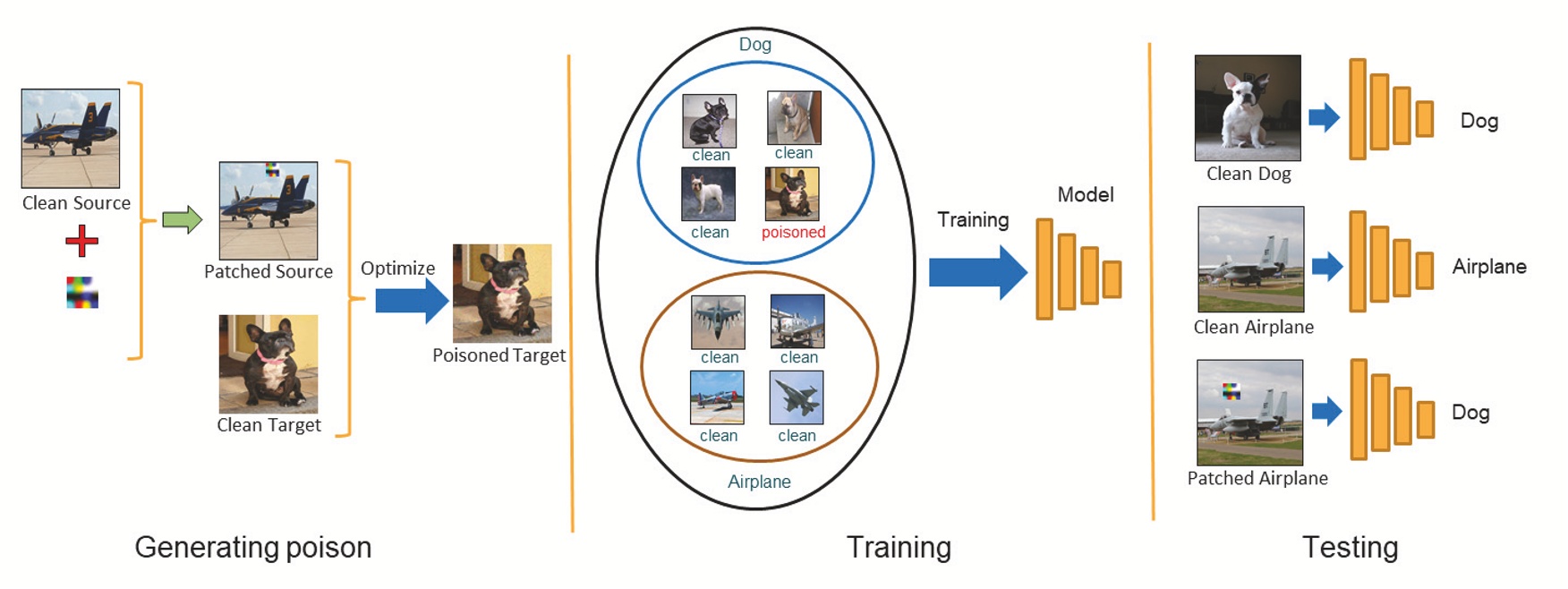 Clean Source

Patched Source

Clean Target

Optimize

Poisoned Target

Generating poison

Dog

clean

clean

clean

poisoned

clean

clean

clean

clean

Airplane

Training

Model

Training

Clean Dog

Dog

Clean Airplane

Airplane

Patched Airplane

Dog

Testing